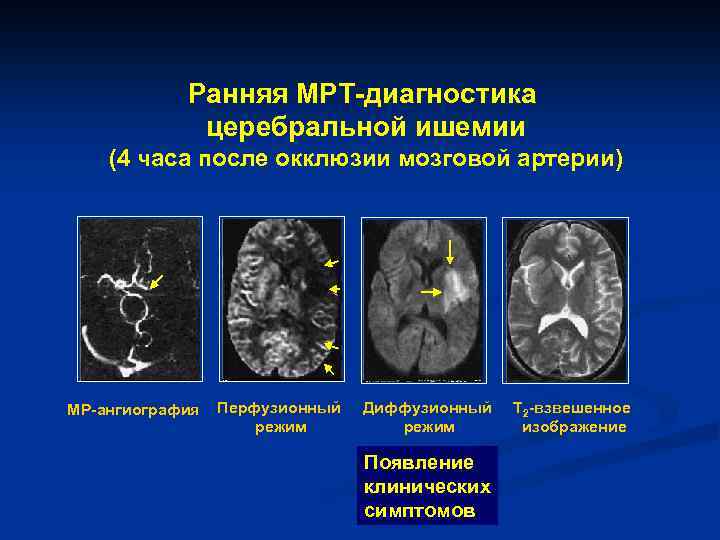 Ранняя МРТ-диагностика церебральной ишемии
(4 часа после окклюзии мозговой артерии)

МР-ангиография

Перфузионный режим

Диффузионный режим

$T_2$-взвешенное изображение

Появление клинических симптомов